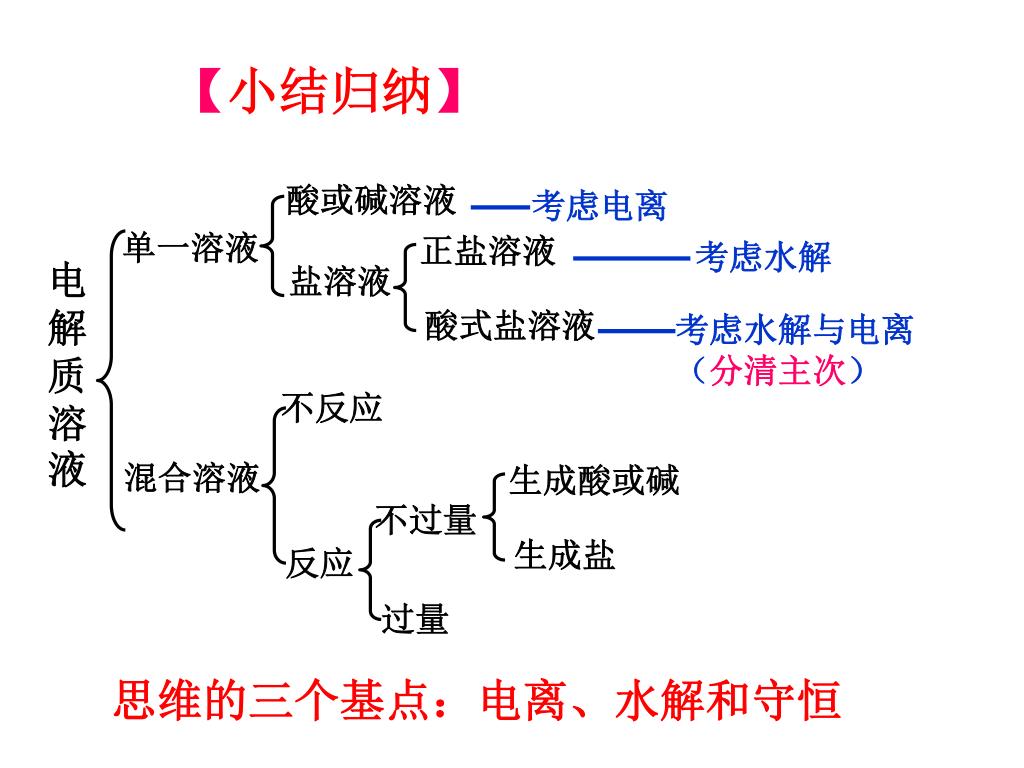 【小结归纳】

电解质溶液

单一溶液

酸或碱溶液 ——考虑电离

盐溶液

正盐溶液 ——考虑水解

酸式盐溶液 ——考虑水解与电离（分清主次）

混合溶液

不反应

反应

不过量

生成酸或碱

生成盐

过量

思维的三个基点：电离、水解和守恒